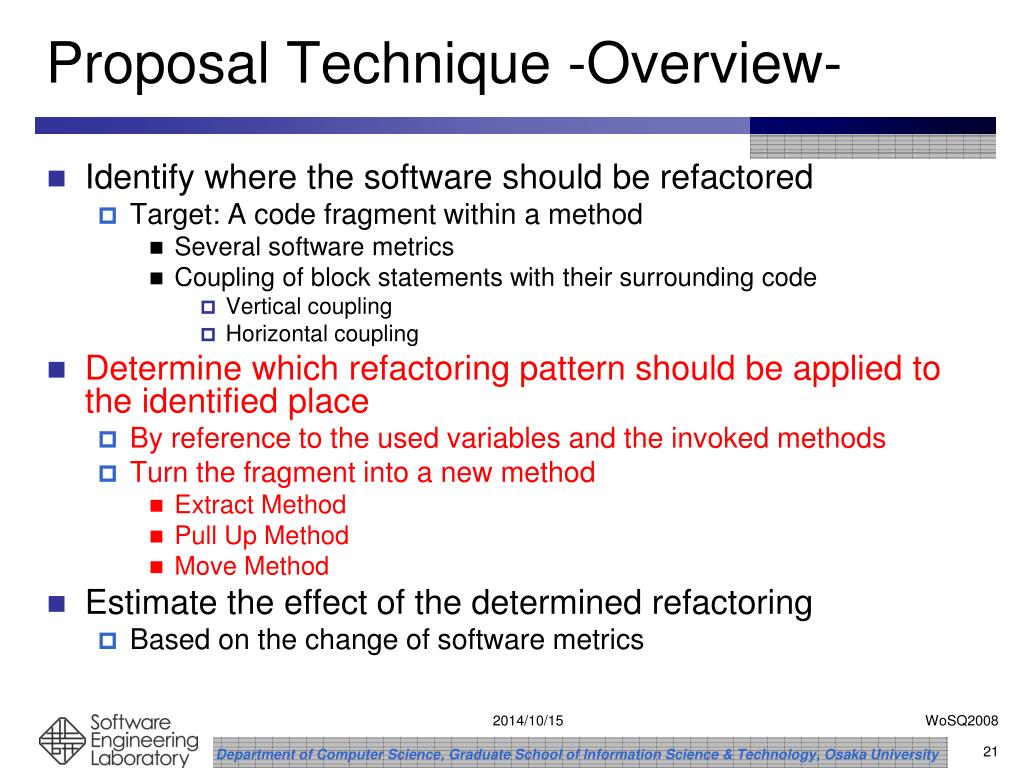 Proposal Technique -Overview-

Identify where the software should be refactored
Target: A code fragment within a method
Several software metrics
Coupling of block statements with their surrounding code
Vertical coupling
Horizontal coupling

Determine which refactoring pattern should be applied to the identified place
By reference to the used variables and the invoked methods
Turn the fragment into a new method
Extract Method
Pull Up Method
Move Method

Estimate the effect of the determined refactoring
Based on the change of software metrics

Software Engineering Laboratory

2014/10/15

WoSQ2008

Department of Computer Science, Graduate School of Information Science & Technology, Osaka University

21